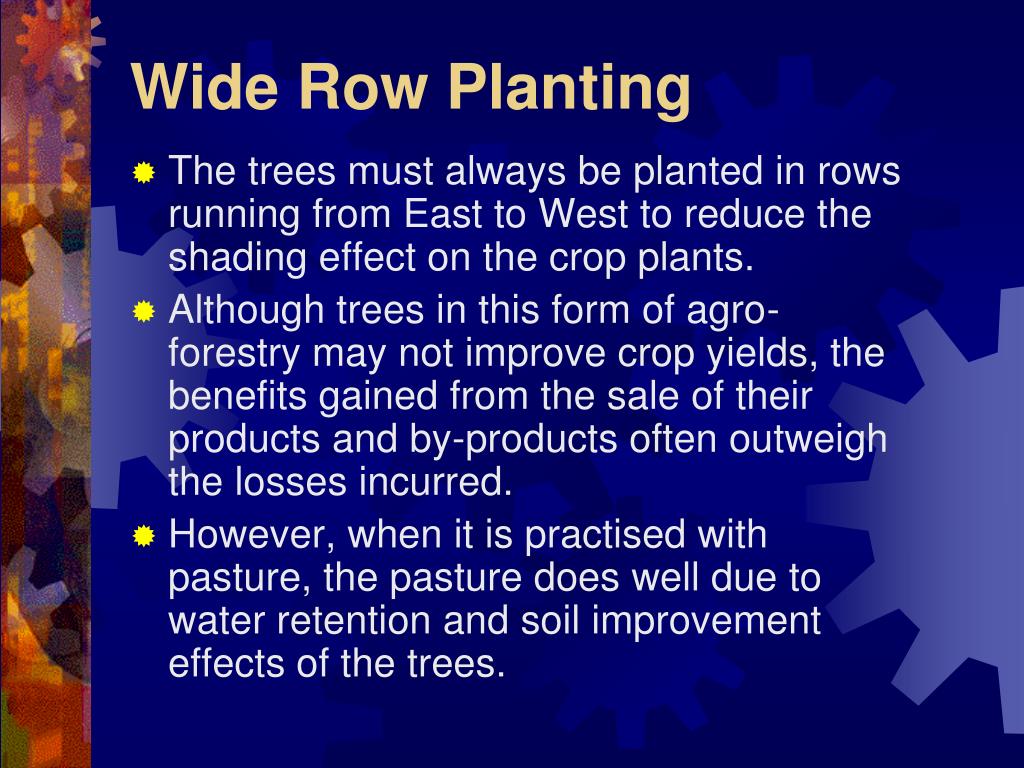 Wide Row Planting

The trees must always be planted in rows running from East to West to reduce the shading effect on the crop plants.

Although trees in this form of agro-forestry may not improve crop yields, the benefits gained from the sale of their products and by-products often outweigh the losses incurred.

However, when it is practised with pasture, the pasture does well due to water retention and soil improvement effects of the trees.